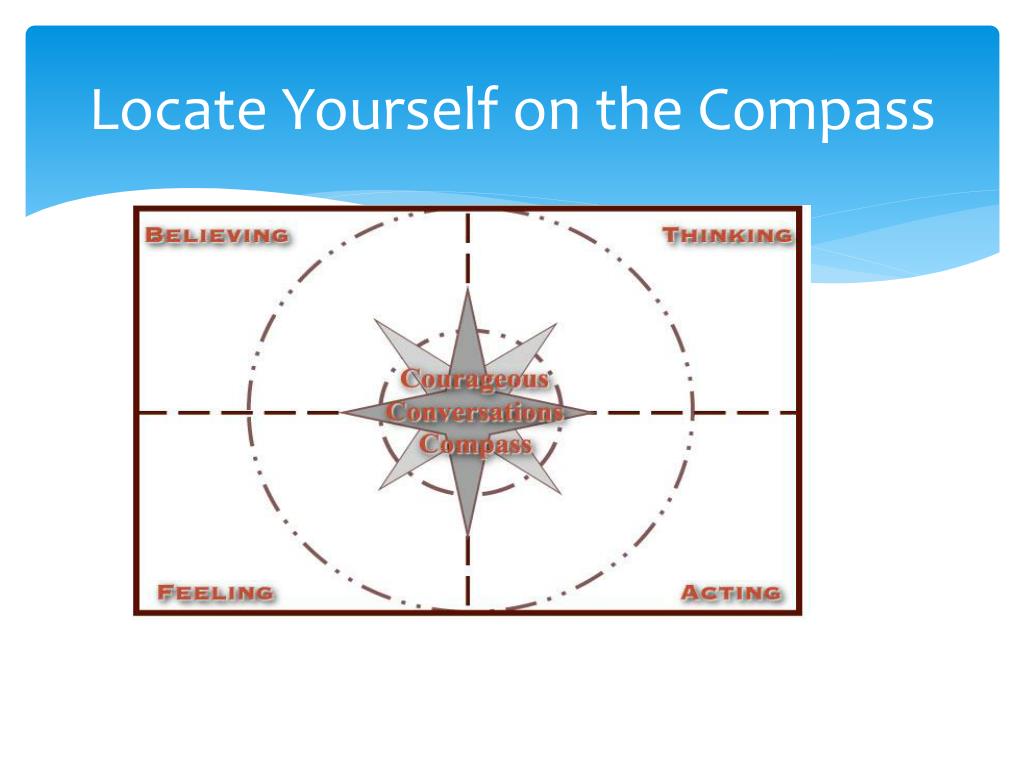 Locate Yourself on the Compass

BELIEVING

THINKING

Courageous
Conversations
Compass

FEELING

ACTING